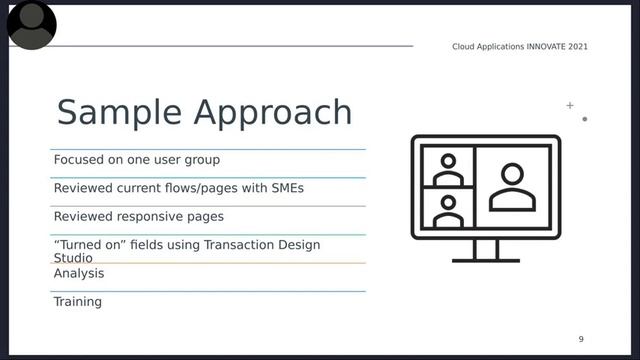 Cloud Applications INNOVATE 2021

Sample Approach

Focused on one user group

Reviewed current flows/pages with SMEs

Reviewed responsive pages

“Turned on” fields using Transaction Design Studio

Analysis

Training

9